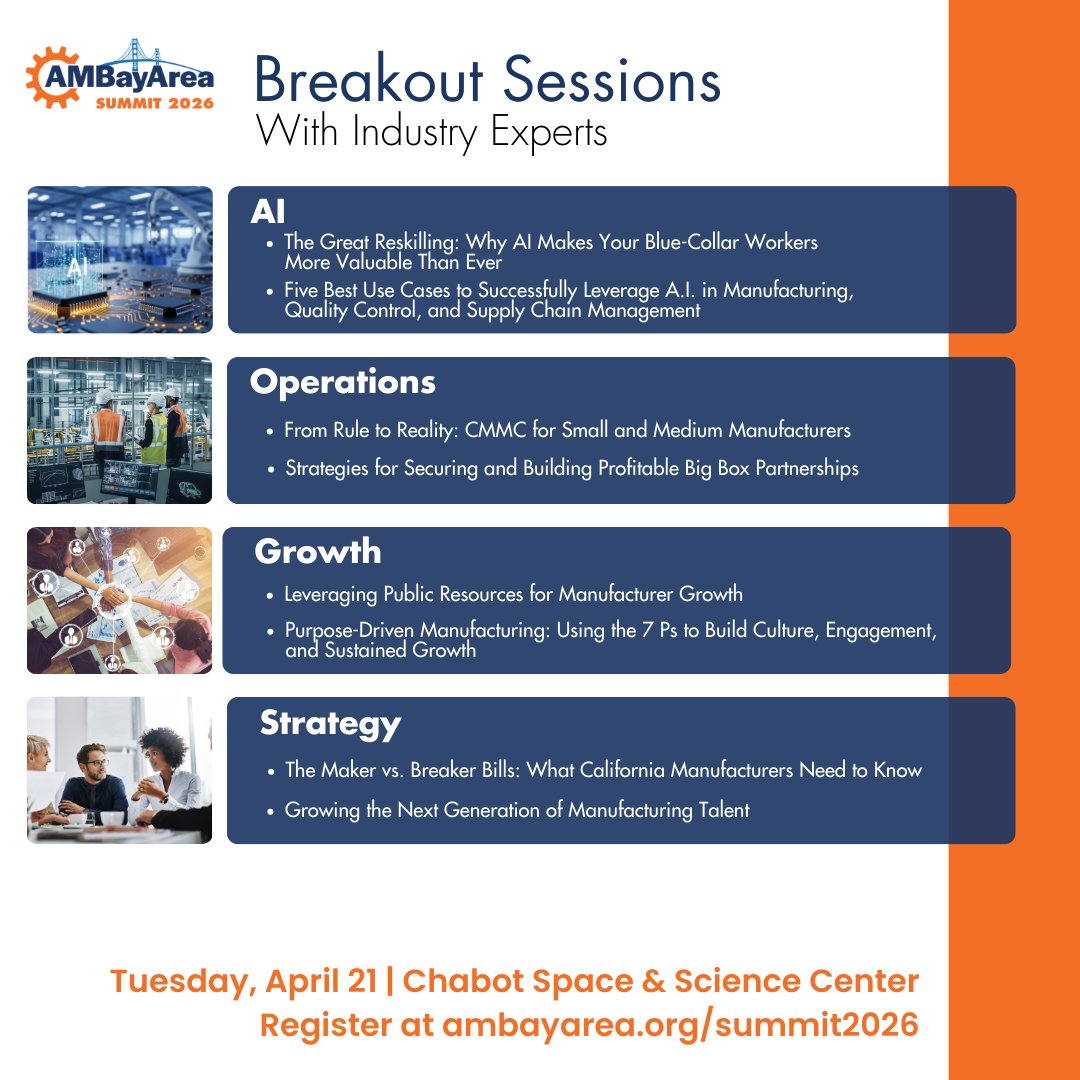 AMBayArea
SUMMIT 2026

Breakout Sessions
With Industry Experts

AI

AI
- The Great Reskilling: Why AI Makes Your Blue-Collar Workers More Valuable Than Ever
- Five Best Use Cases to Successfully Leverage A.I. in Manufacturing, Quality Control, and Supply Chain Management

Operations
- From Rule to Reality: CMMC for Small and Medium Manufacturers
- Strategies for Securing and Building Profitable Big Box Partnerships

Growth
- Leveraging Public Resources for Manufacturer Growth
- Purpose-Driven Manufacturing: Using the 7 Ps to Build Culture, Engagement, and Sustained Growth

Strategy
- The Maker vs. Breaker Bills: What California Manufacturers Need to Know
- Growing the Next Generation of Manufacturing Talent

Tuesday, April 21 | Chabot Space & Science Center
Register at ambayarea.org/summit2026